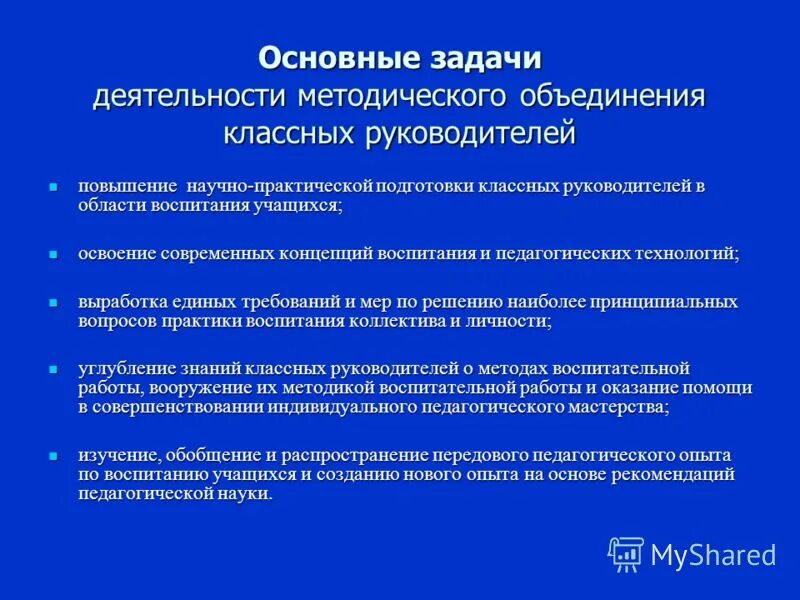 Основные задачи
деятельности методического объединения классных руководителей

- повышение научно-практической подготовки классных руководителей в области воспитания учащихся;

- освоение современных концепций воспитания и педагогических технологий;

- выработка единых требований и мер по решению наиболее принципиальных вопросов практики воспитания коллектива и личности;

- углубление знаний классных руководителей о методах воспитательной работы, вооружение их методикой воспитательной работы и оказание помощи в совершенствовании индивидуального педагогического мастерства;

- изучение, обобщение и распространение передового педагогического опыта по воспитанию учащихся и созданию нового опыта на основе рекомендаций педагогической науки.

MyShared